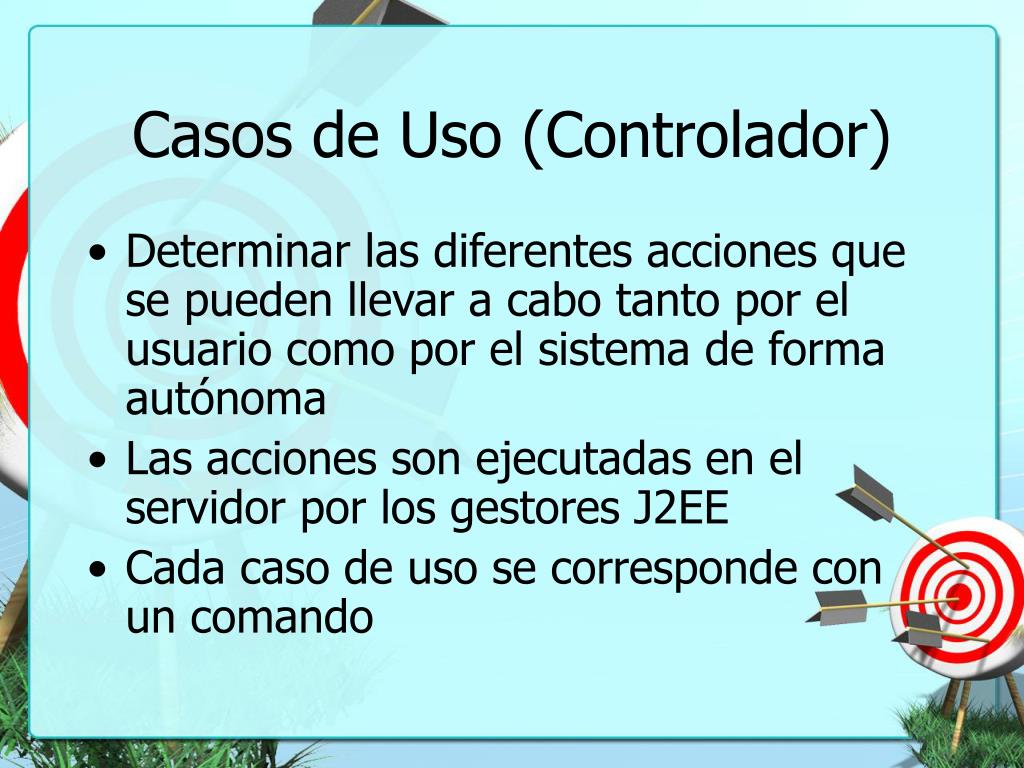 Casos de Uso (Controlador)

• Determinar las diferentes acciones que se pueden llevar a cabo tanto por el usuario como por el sistema de forma autónoma
• Las acciones son ejecutadas en el servidor por los gestores J2EE
• Cada caso de uso se corresponde con un comando